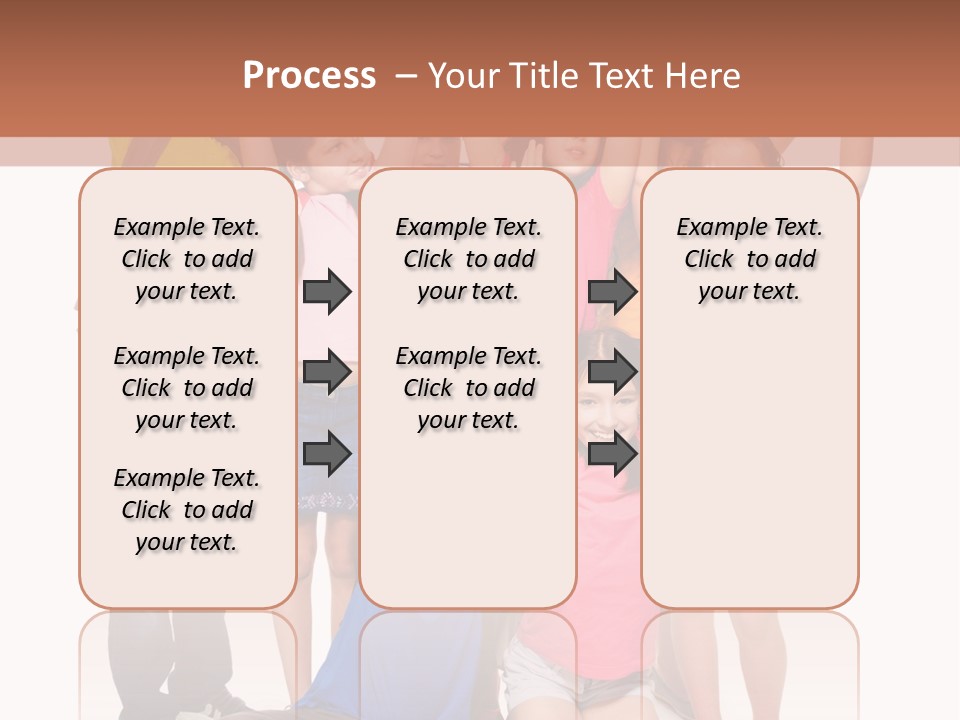 Process – Your Title Text Here

Example Text. Click to add your text.

Example Text. Click to add your text.

Example Text. Click to add your text.

Example Text. Click to add your text.

Example Text. Click to add your text.

Example Text. Click to add your text.